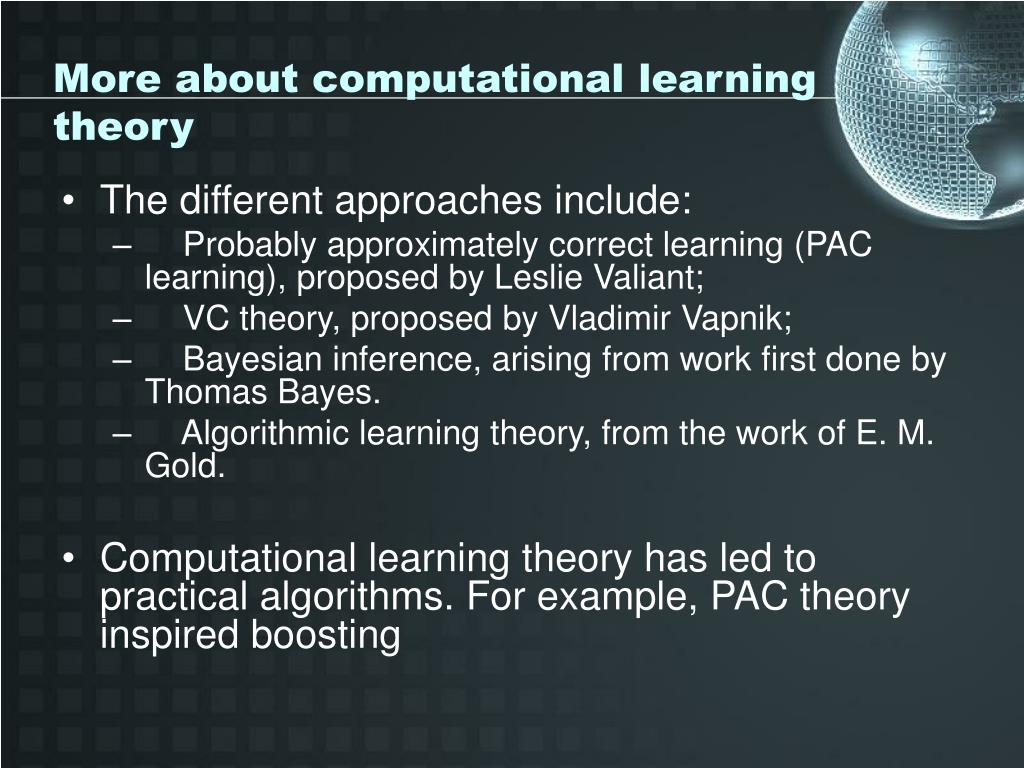 More about computational learning theory

• The different approaches include:
– Probably approximately correct learning (PAC learning), proposed by Leslie Valiant;
– VC theory, proposed by Vladimir Vapnik;
– Bayesian inference, arising from work first done by Thomas Bayes.
– Algorithmic learning theory, from the work of E. M. Gold.

• Computational learning theory has led to practical algorithms. For example, PAC theory inspired boosting